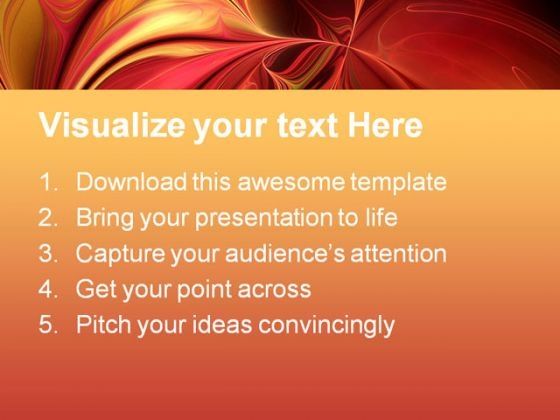 Visualize your text Here

1. Download this awesome template
2. Bring your presentation to life
3. Capture your audience's attention
4. Get your point across
5. Pitch your ideas convincingly